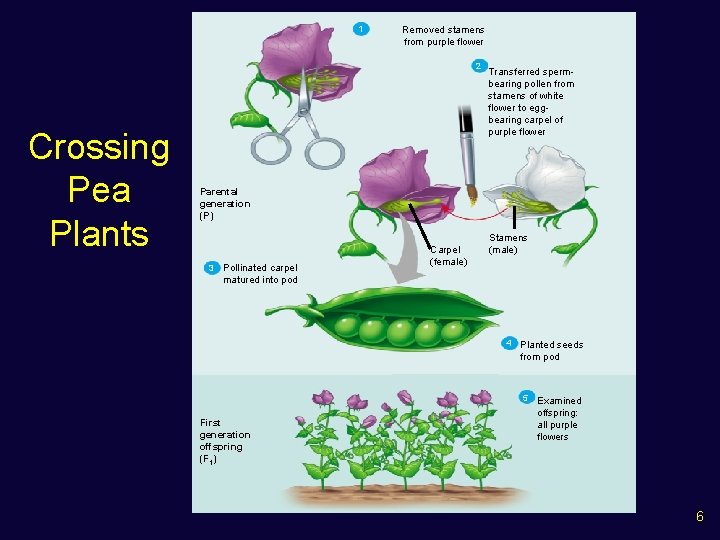 Crossing Pea Plants

1 Removed stamens from purple flower

2 Transferred sperm-bearing pollen from stamens of white flower to egg-bearing carpel of purple flower

Parental generation (P)

Carpel (female)

Stamens (male)

3 Pollinated carpel matured into pod

4 Planted seeds from pod

5 Examined offspring: all purple flowers

First generation offspring ($F_1$)

6